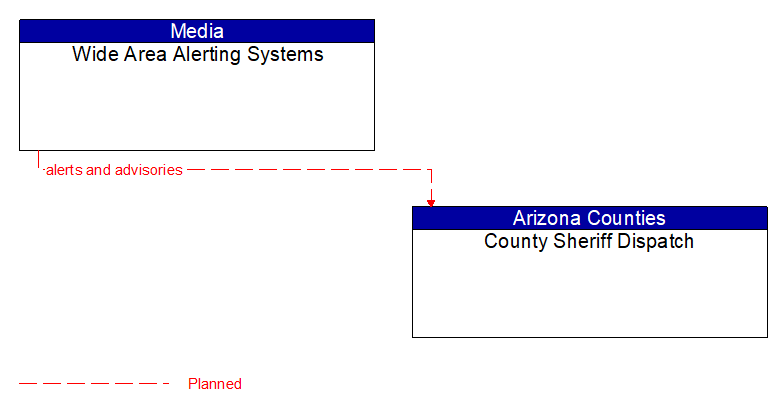 Media
Wide Area Alerting Systems

alerts and advisories

Arizona Counties
County Sheriff Dispatch

Planned